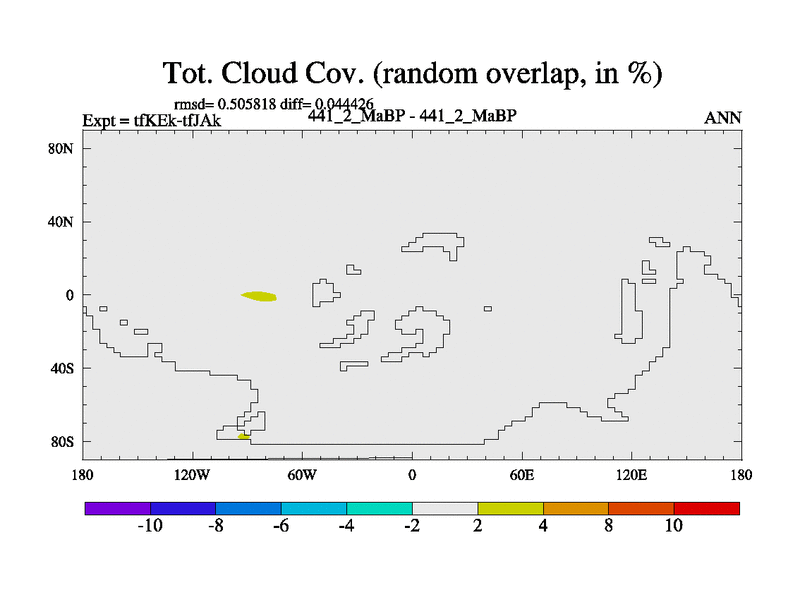 Tot. Cloud Cov. (random overlap, in %)

rmsd= 0.505818 diff= 0.044426
Expt = tfKEk-tfJAk
441_2_MaBP - 441_2_MaBP
ANN

80N
40N
0
40S
80S

180
120W
60W
0
60E
120E
180

-10
-8
-6
-4
-2
2
4
8
10